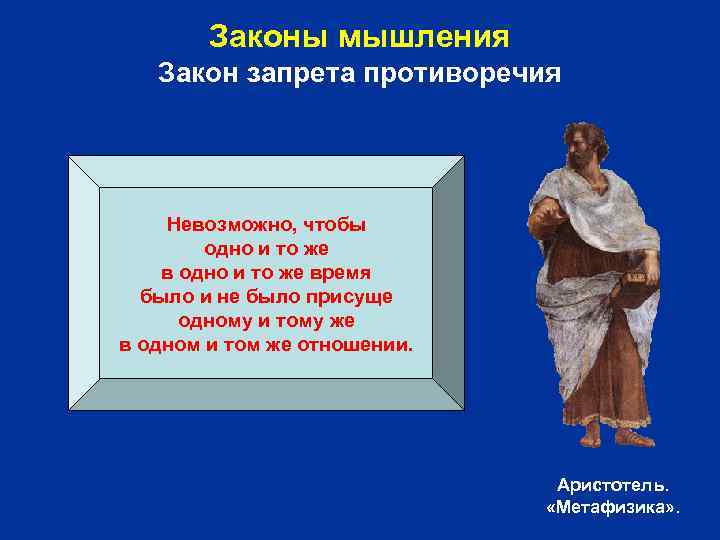 Законы мышления
Закон запрета противоречия

Невозможно, чтобы
одно и то же
в одно и то же время
было и не было присуще
одному и тому же
в одном и том же отношении.

Аристотель.
«Метафизика».